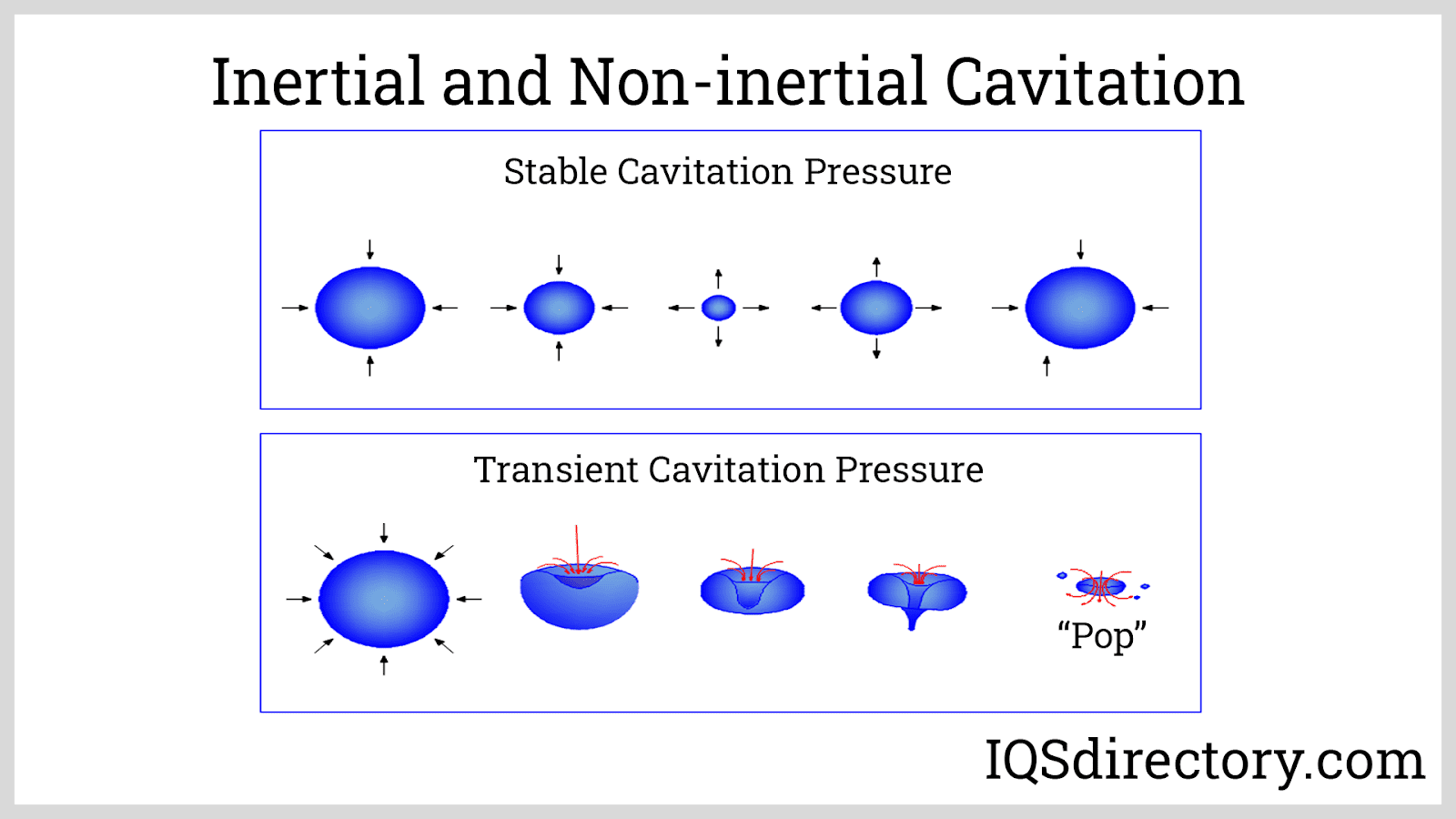 Inertial and Non-inertial Cavitation

Stable Cavitation Pressure

Transient Cavitation Pressure

“Pop”

IQSdirectory.com